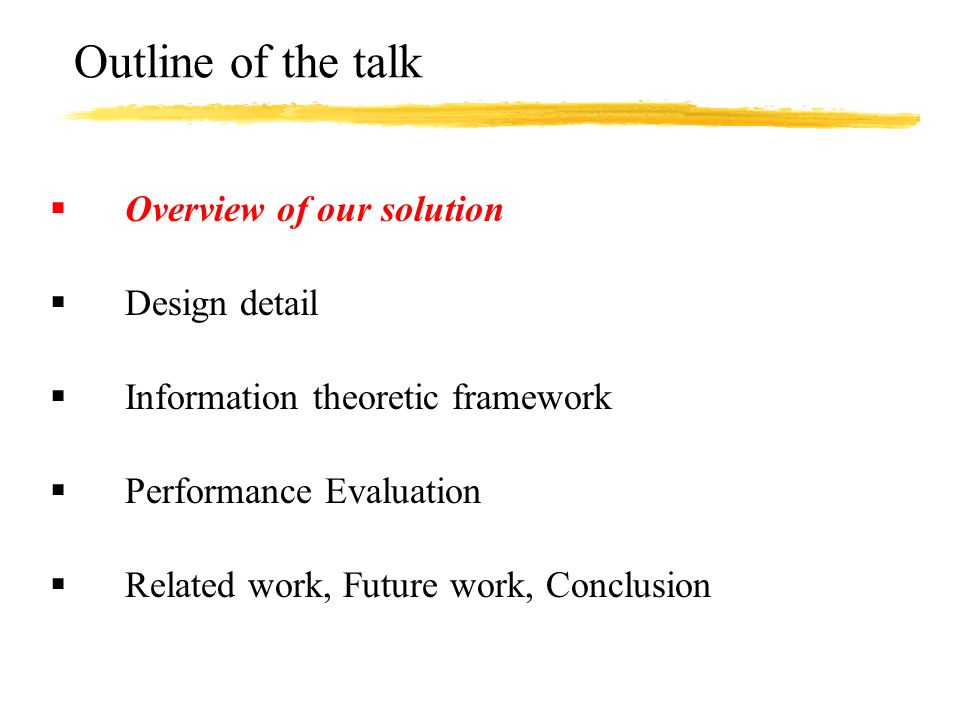 Outline of the talk

▪ Overview of our solution

▪ Design detail

▪ Information theoretic framework

▪ Performance Evaluation

▪ Related work, Future work, Conclusion